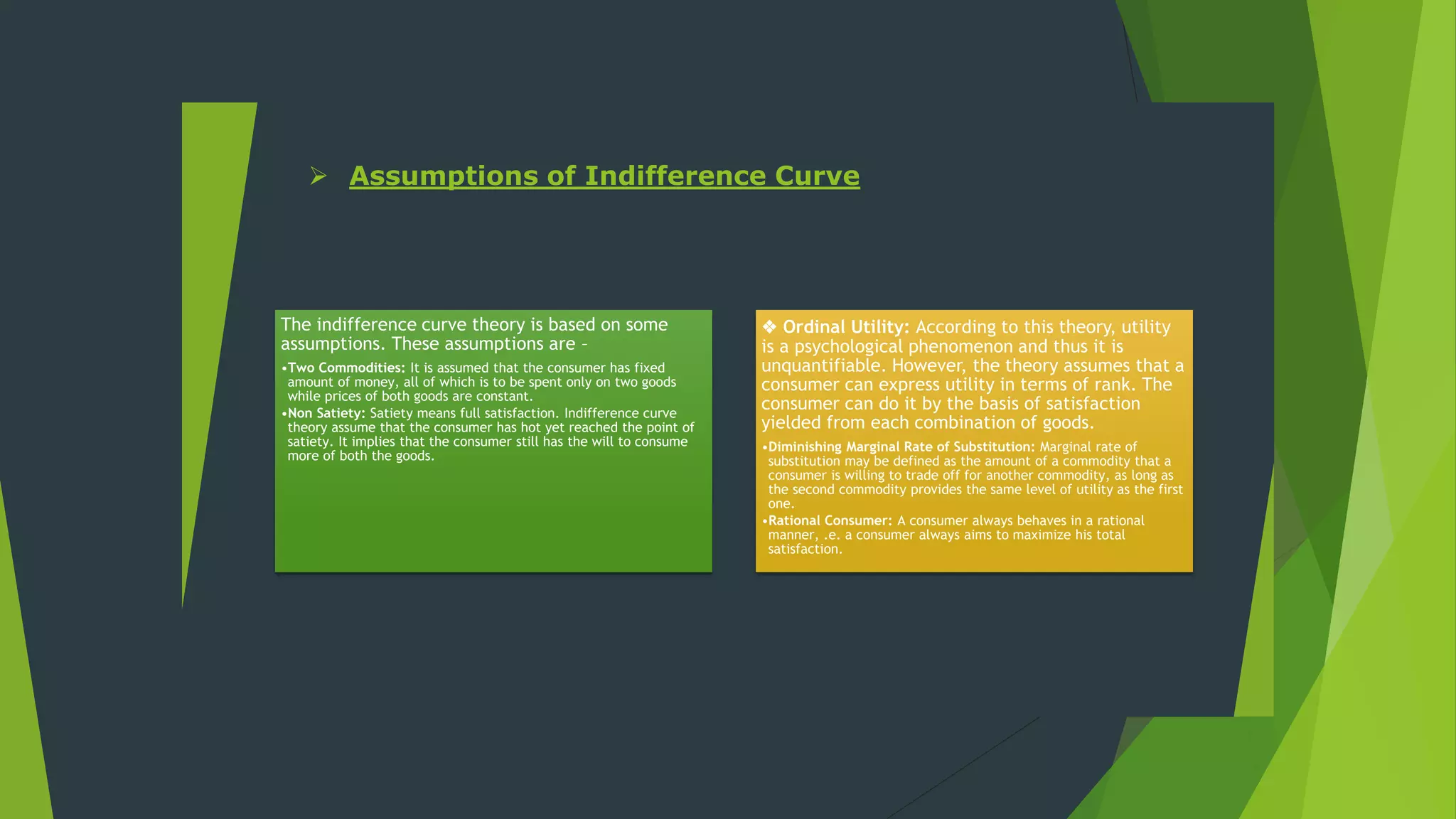 ➢ Assumptions of Indifference Curve

The indifference curve theory is based on some assumptions. These assumptions are –

•Two Commodities: It is assumed that the consumer has fixed amount of money, all of which is to be spent only on two goods while prices of both goods are constant.

•Non Satiety: Satiety means full satisfaction. Indifference curve theory assume that the consumer has hot yet reached the point of satiety. It implies that the consumer still has the will to consume more of both the goods.

❖ Ordinal Utility: According to this theory, utility is a psychological phenomenon and thus it is unquantifiable. However, the theory assumes that a consumer can express utility in terms of rank. The consumer can do it by the basis of satisfaction yielded from each combination of goods.

•Diminishing Marginal Rate of Substitution: Marginal rate of substitution may be defined as the amount of a commodity that a consumer is willing to trade off for another commodity, as long as the second commodity provides the same level of utility as the first one.

•Rational Consumer: A consumer always behaves in a rational manner, .e. a consumer always aims to maximize his total satisfaction.